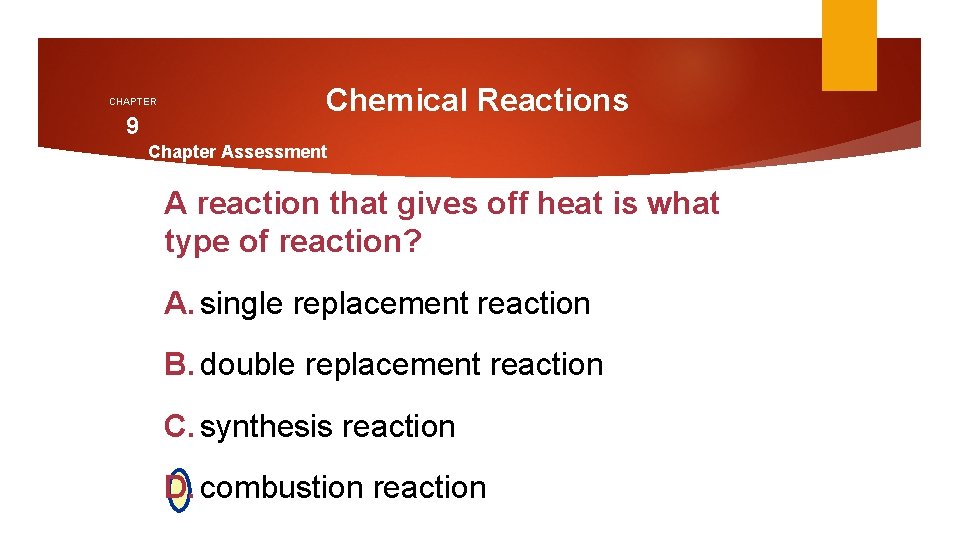 CHAPTER
9

Chemical Reactions

Chapter Assessment

A reaction that gives off heat is what type of reaction?

A. single replacement reaction

B. double replacement reaction

C. synthesis reaction

D. combustion reaction